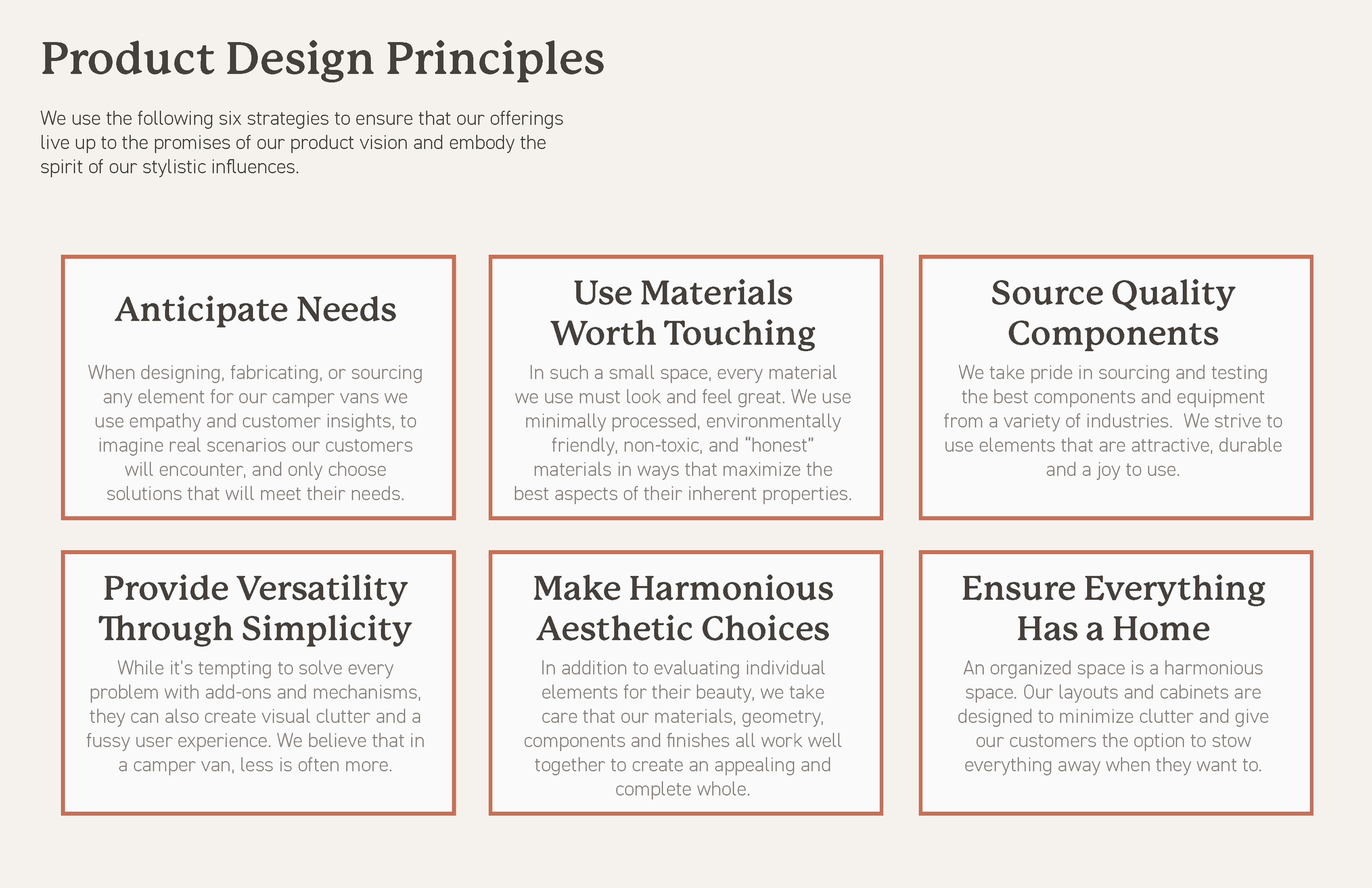 Product Design Principles

We use the following six strategies to ensure that our offerings live up to the promises of our product vision and embody the spirit of our stylistic influences.

Anticipate Needs

When designing, fabricating, or sourcing any element for our camper vans we use empathy and customer insights, to imagine real scenarios our customers will encounter, and only choose solutions that will meet their needs.

Use Materials Worth Touching

In such a small space, every material we use must look and feel great. We use minimally processed, environmentally friendly, non-toxic, and “honest” materials in ways that maximize the best aspects of their inherent properties.

Source Quality Components

We take pride in sourcing and testing the best components and equipment from a variety of industries. We strive to use elements that are attractive, durable and a joy to use.

Provide Versatility Through Simplicity

While it’s tempting to solve every problem with add-ons and mechanisms, they can also create visual clutter and a fussy user experience. We believe that in a camper van, less is often more.

Make Harmonious Aesthetic Choices

In addition to evaluating individual elements for their beauty, we take care that our materials, geometry, components and finishes all work well together to create an appealing and complete whole.

Ensure Everything Has a Home

An organized space is a harmonious space. Our layouts and cabinets are designed to minimize clutter and give our customers the option to stow everything away when they want to.